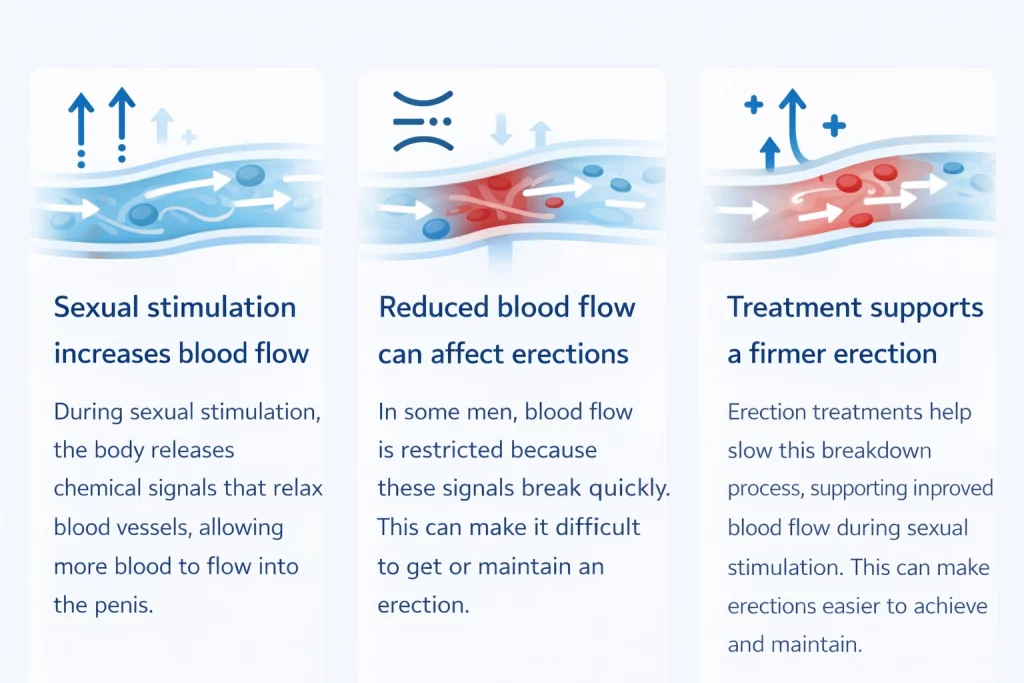 Sexual stimulation increases blood flow

During sexual stimulation, the body releases chemical signals that relax blood vessels, allowing more blood to flow into the penis.

Reduced blood flow can affect erections

In some men, blood flow is restricted because these signals break quickly. This can make it difficult to get or maintain an erection.

Treatment supports a firmer erection

Erection treatments help slow this breakdown process, supporting inproved blood flow during sexual stimulation. This can make erections easier to achieve and maintain.